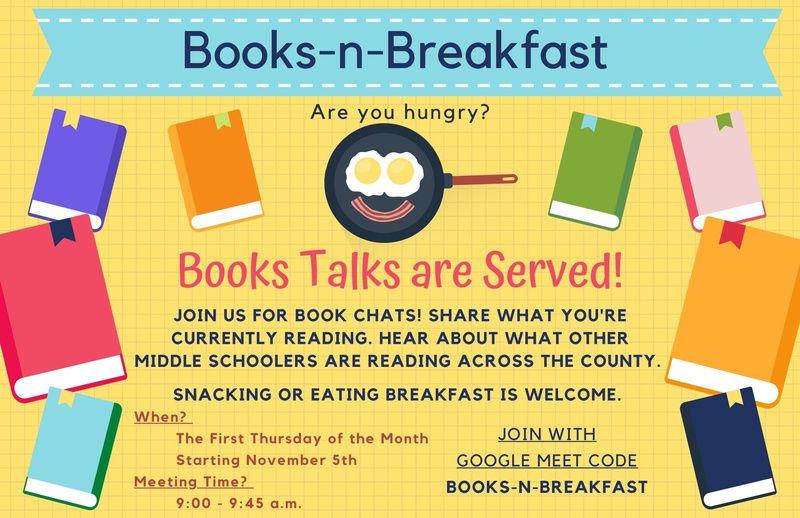 Books-n-Breakfast

Are you hungry?

Books Talks are Served!

JOIN US FOR BOOK CHATS! SHARE WHAT YOU'RE CURRENTLY READING. HEAR ABOUT WHAT OTHER MIDDLE SCHOOLERS ARE READING ACROSS THE COUNTY.

SNACKING OR EATING BREAKFAST IS WELCOME.

When?
The First Thursday of the Month
Starting November 5th
Meeting Time?
9:00 - 9:45 a.m.

JOIN WITH
GOOGLE MEET CODE
BOOKS-N-BREAKFAST